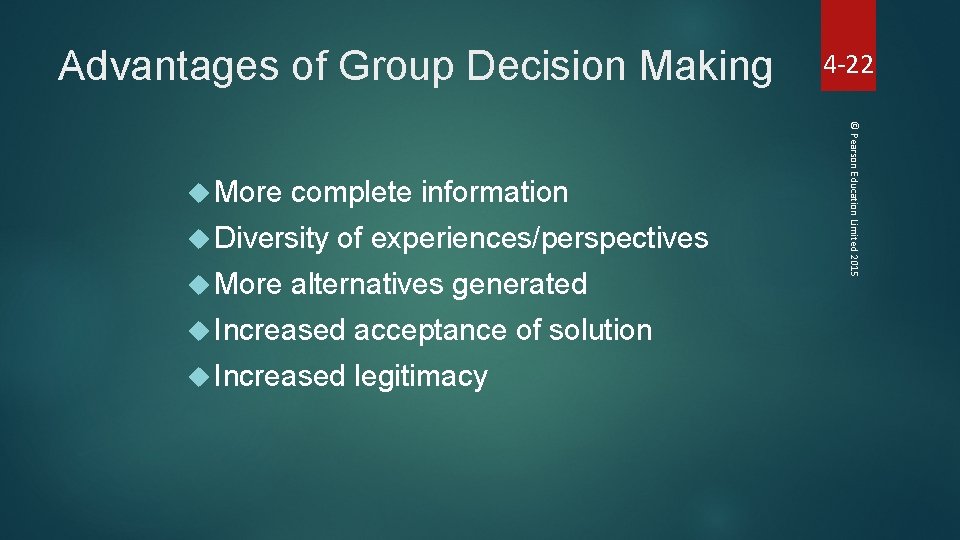 Advantages of Group Decision Making

4-22

© Pearson Education Limited 2015

More complete information

Diversity of experiences/perspectives

More alternatives generated

Increased acceptance of solution

Increased legitimacy